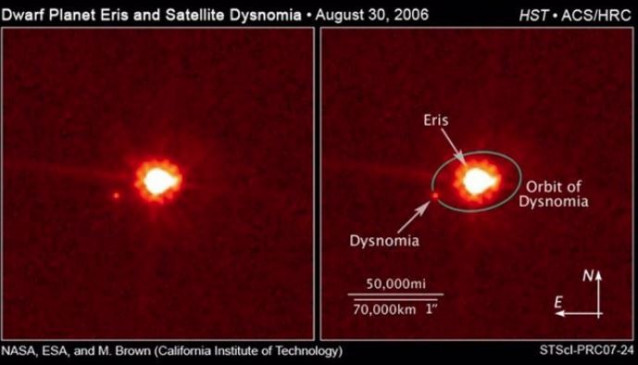 Dwarf Planet Eris and Satellite Dysnomia • August 30, 2006

HST • ACS/HRC

Eris

Orbit of Dysnomia

Dysnomia

50,000mi

70,000km 1"

N

E

NASA, ESA, and M. Brown (California Institute of Technology)

STScI-PRC07-24